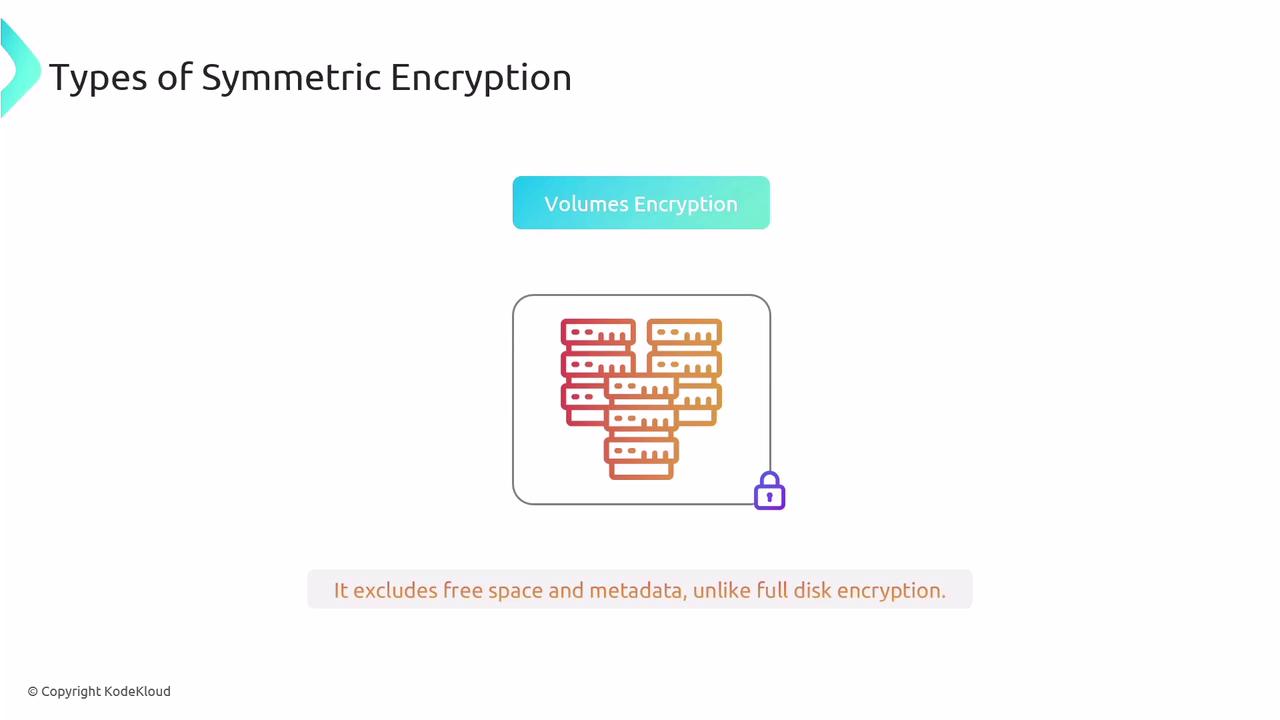 Types of Symmetric Encryption

Volumes Encryption

It excludes free space and metadata, unlike full disk encryption.

© Copyright KodeKloud